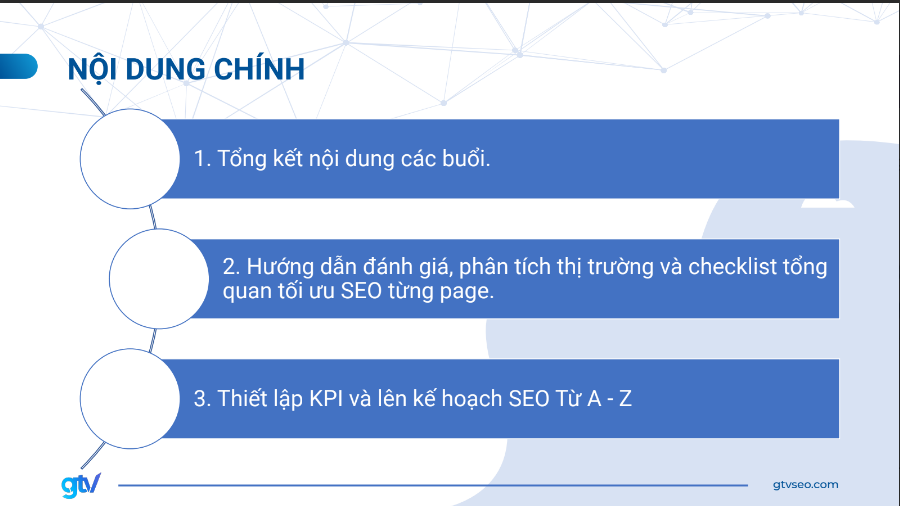 NỘI DUNG CHÍNH

1. Tổng kết nội dung các buổi.

2. Hướng dẫn đánh giá, phân tích thị trường và checklist tổng quan tối ưu SEO từng page.

3. Thiết lập KPI và lên kế hoạch SEO Từ A - Z

gtv

gtvseo.com